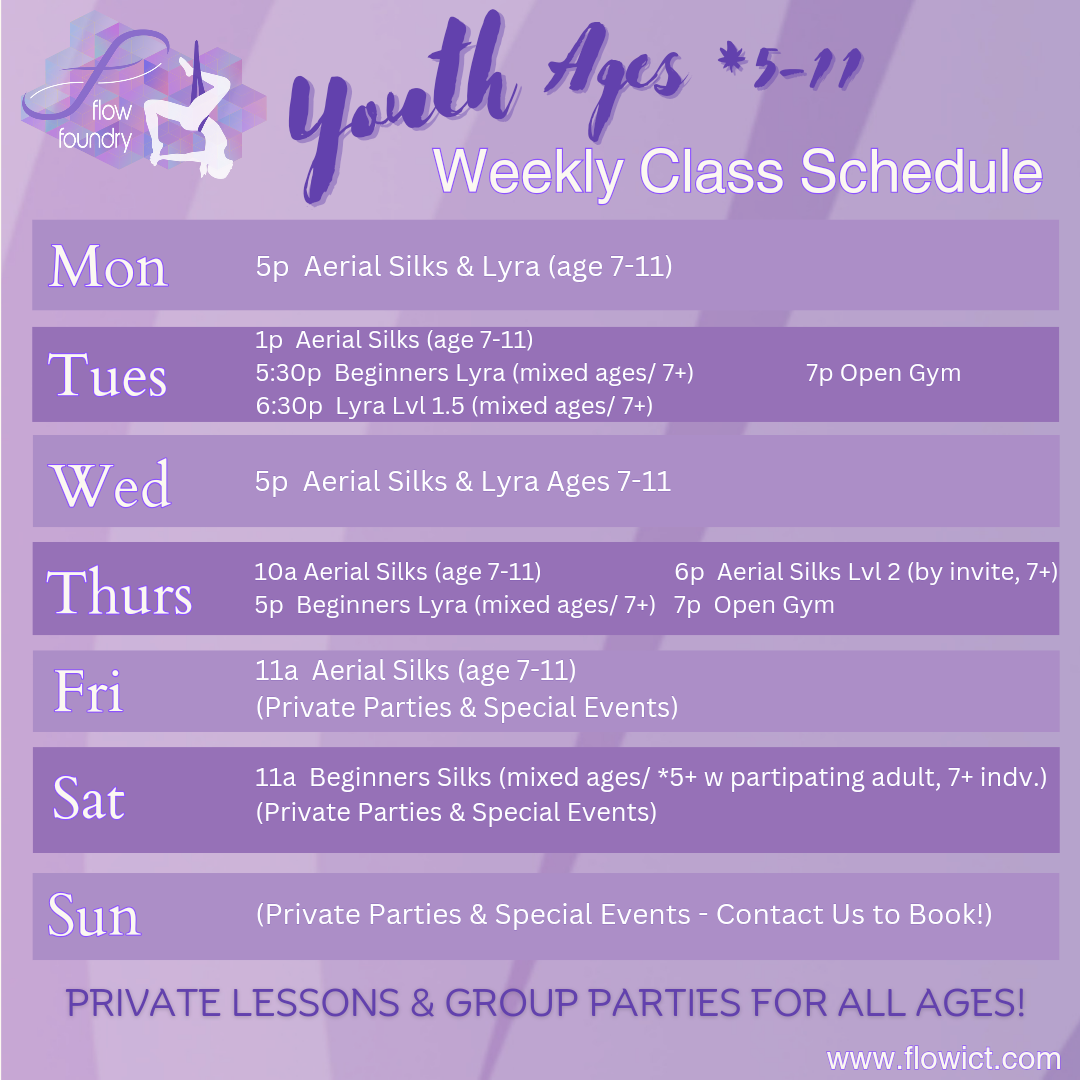 flow foundry

Youth Ages *5-11

Weekly Class Schedule

Mon
5p Aerial Silks & Lyra (age 7-11)

Tues
1p Aerial Silks (age 7-11)
5:30p Beginners Lyra (mixed ages/ 7+)
6:30p Lyra Lvl 1.5 (mixed ages/ 7+)
7p Open Gym

Wed
5p Aerial Silks & Lyra Ages 7-11

Thurs
10a Aerial Silks (age 7-11)
5p Beginners Lyra (mixed ages/ 7+)
6p Aerial Silks Lvl 2 (by invite, 7+)
7p Open Gym

Fri
11a Aerial Silks (age 7-11)
(Private Parties & Special Events)

Sat
11a Beginners Silks (mixed ages/ *5+ w partipating adult, 7+ indv.)
(Private Parties & Special Events)

Sun
(Private Parties & Special Events - Contact Us to Book!)

PRIVATE LESSONS & GROUP PARTIES FOR ALL AGES!

www.flowict.com